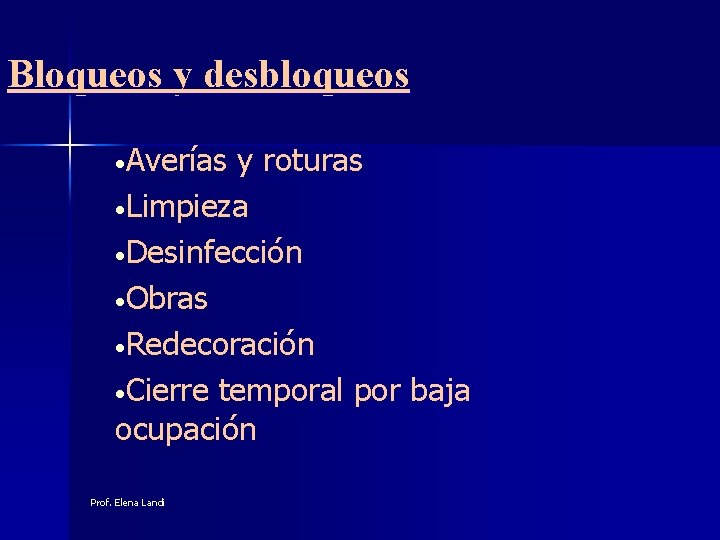 Bloqueos y desbloqueos

•Averías y roturas
•Limpieza
•Desinfección
•Obras
•Redecoración
•Cierre temporal por baja ocupación

Prof. Elena Landi